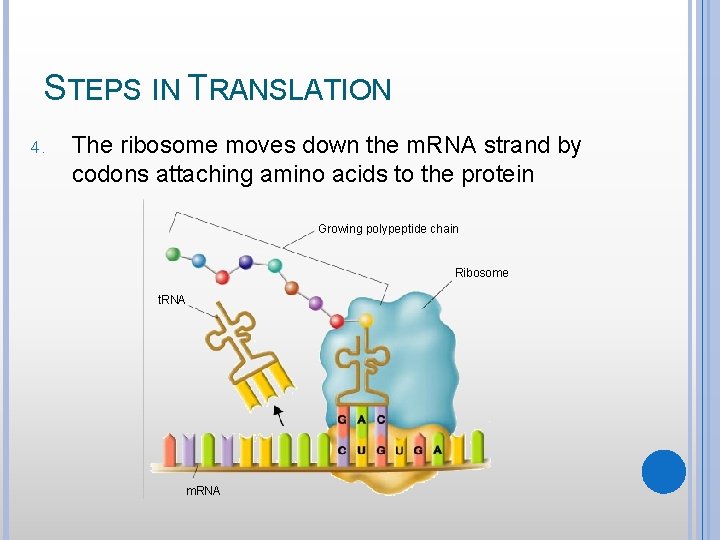 STEPS IN TRANSLATION

4. The ribosome moves down the mRNA strand by codons attaching amino acids to the protein

Growing polypeptide chain

Ribosome

tRNA

G A C

C U G U G A

mRNA